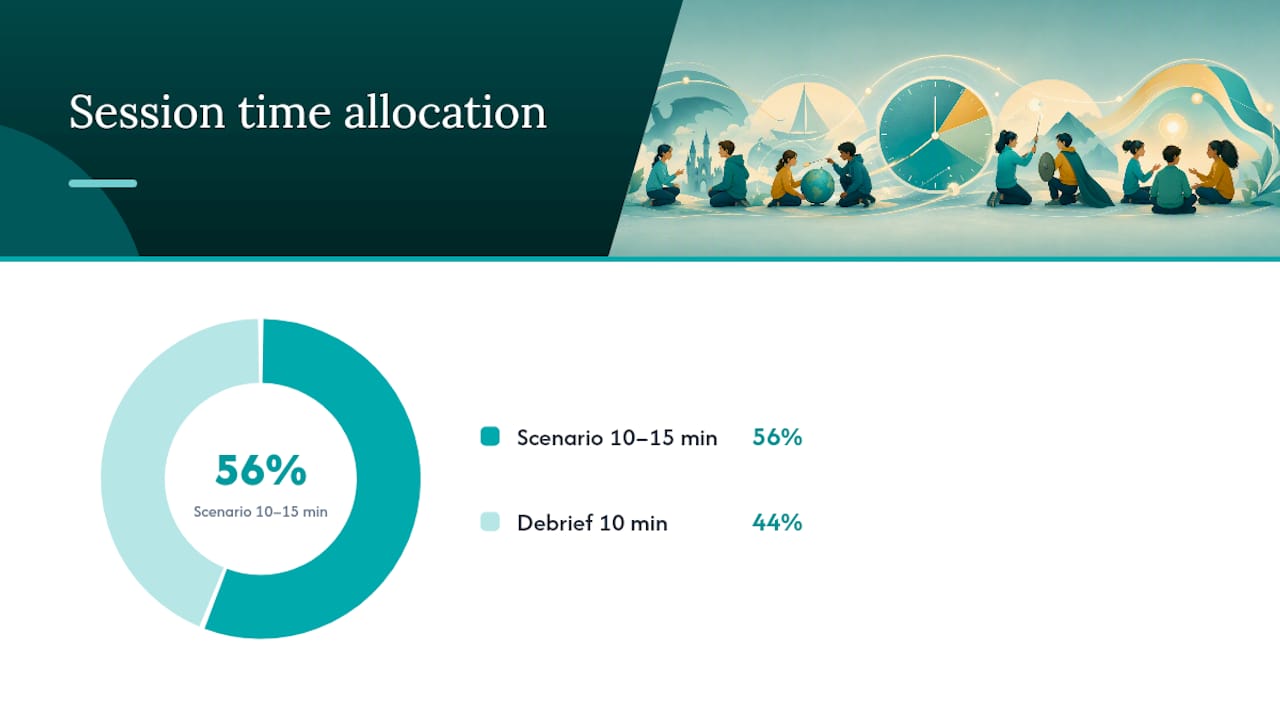 Session time allocation

56%
Scenario 10–15 min

Scenario 10–15 min 56%

Debrief 10 min 44%